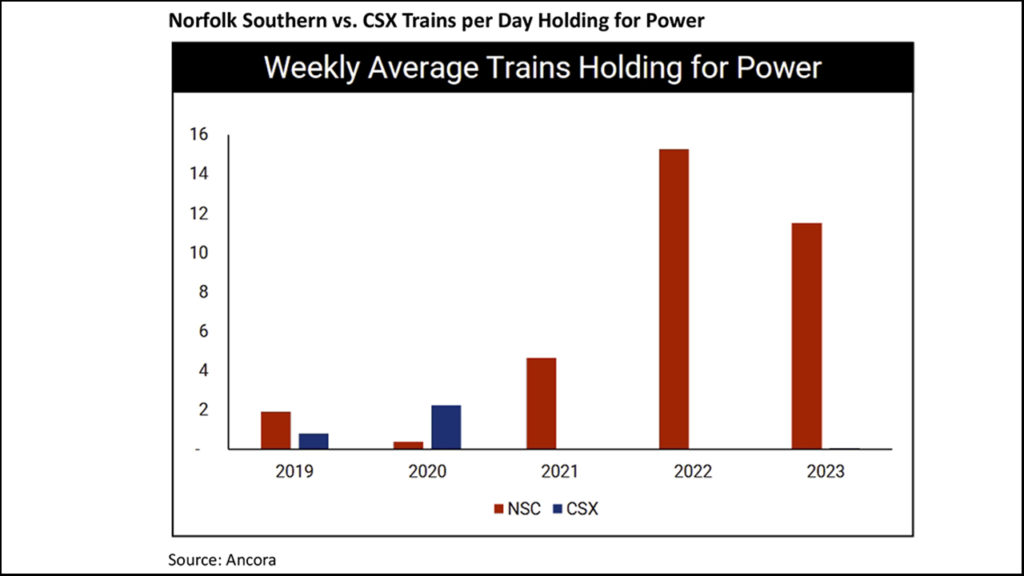 Norfolk Southern vs. CSX Trains per Day Holding for Power

Weekly Average Trains Holding for Power

16
14
12
10
8
6
4
2
-

2019
2020
2021
2022
2023

NSC CSX

Source: Ancora